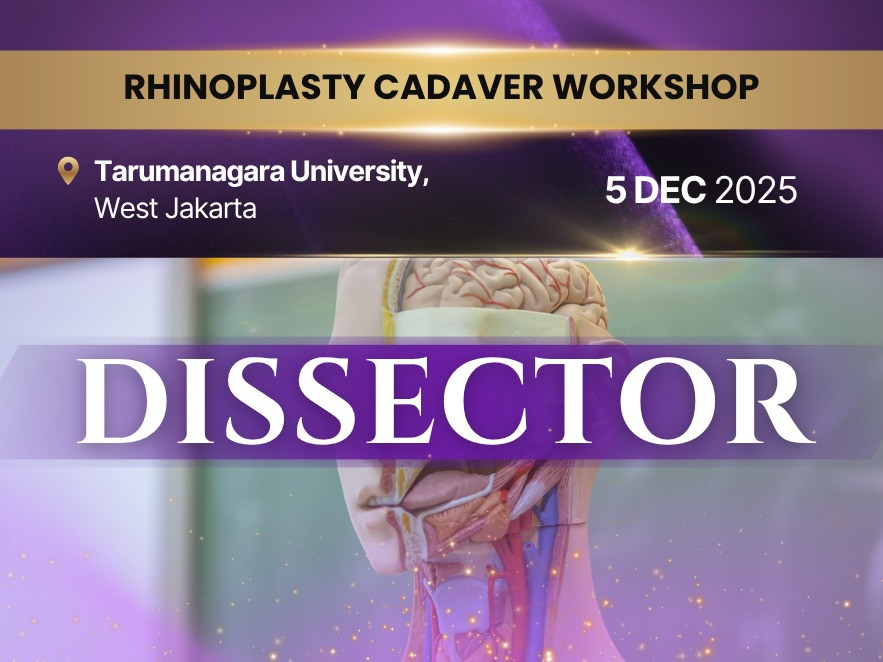 RHINOPLASTY CADAVER WORKSHOP

Tarumanagara University, West Jakarta

5 DEC 2025

DISSECTOR